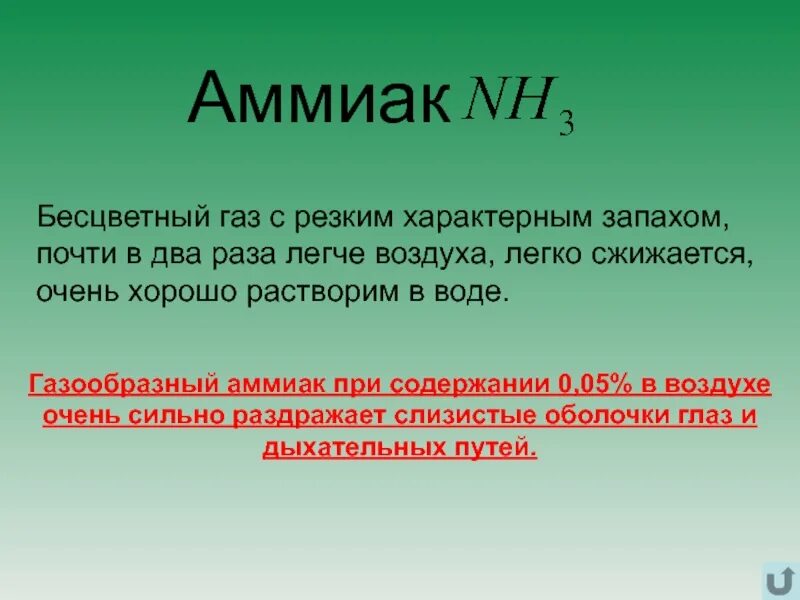 Аммиак $NH_3$

Бесцветный газ с резким характерным запахом, почти в два раза легче воздуха, легко сжижается, очень хорошо растворим в воде.

Газообразный аммиак при содержании 0,05% в воздухе очень сильно раздражает слизистые оболочки глаз и дыхательных путей.